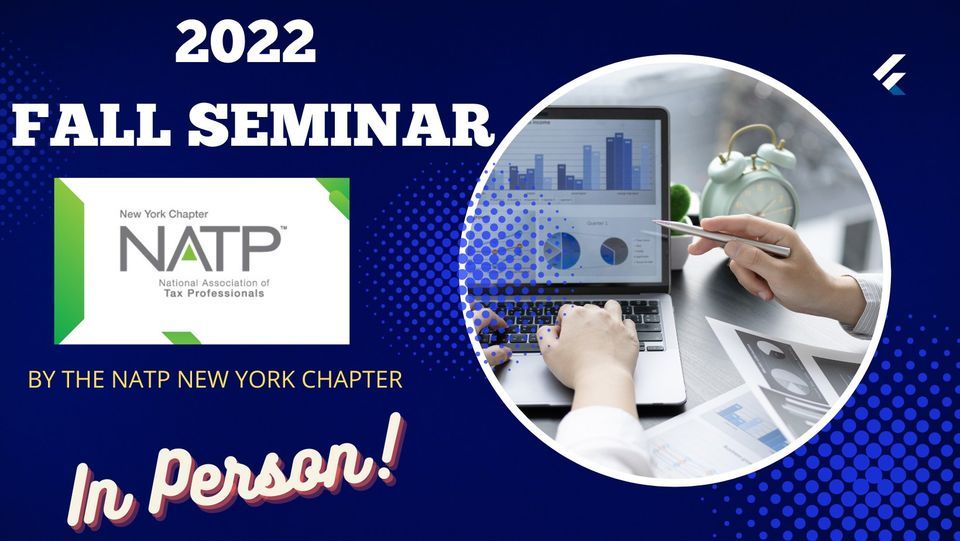 2022
FALL SEMINAR

New York Chapter
NATP™
National Association of
Tax Professionals

BY THE NATP NEW YORK CHAPTER

In Person!